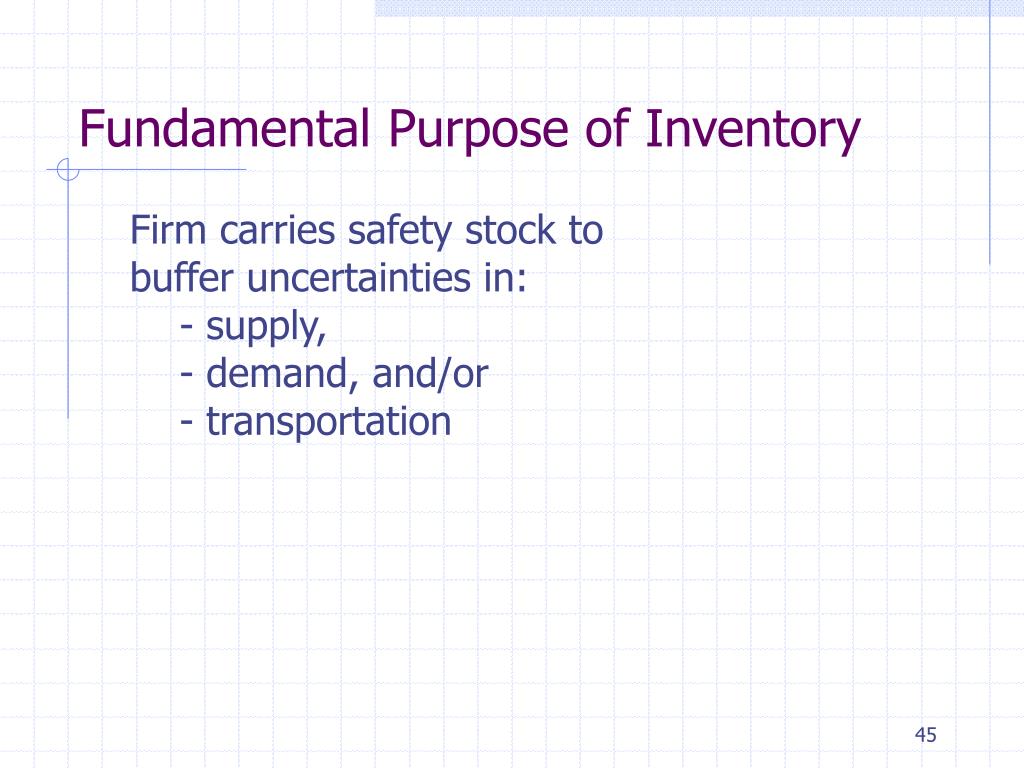 Fundamental Purpose of Inventory

Firm carries safety stock to buffer uncertainties in:
- supply,
- demand, and/or
- transportation

45